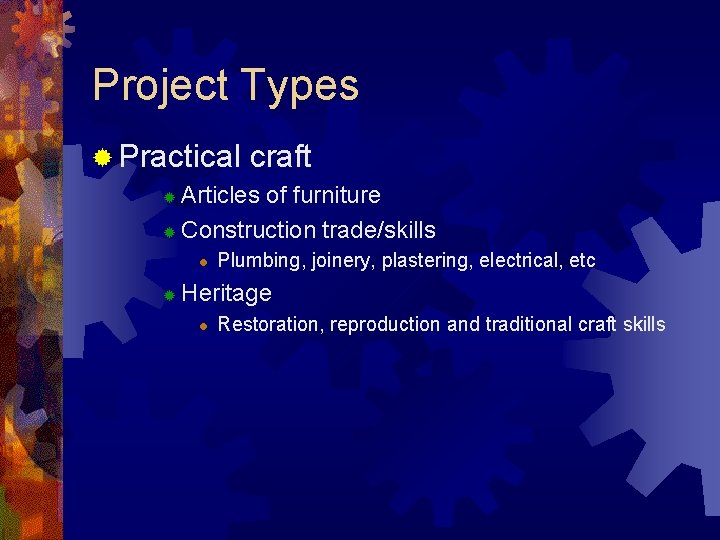 Project Types

Practical craft

Articles of furniture

Construction trade/skills

Plumbing, joinery, plastering, electrical, etc

Heritage

Restoration, reproduction and traditional craft skills